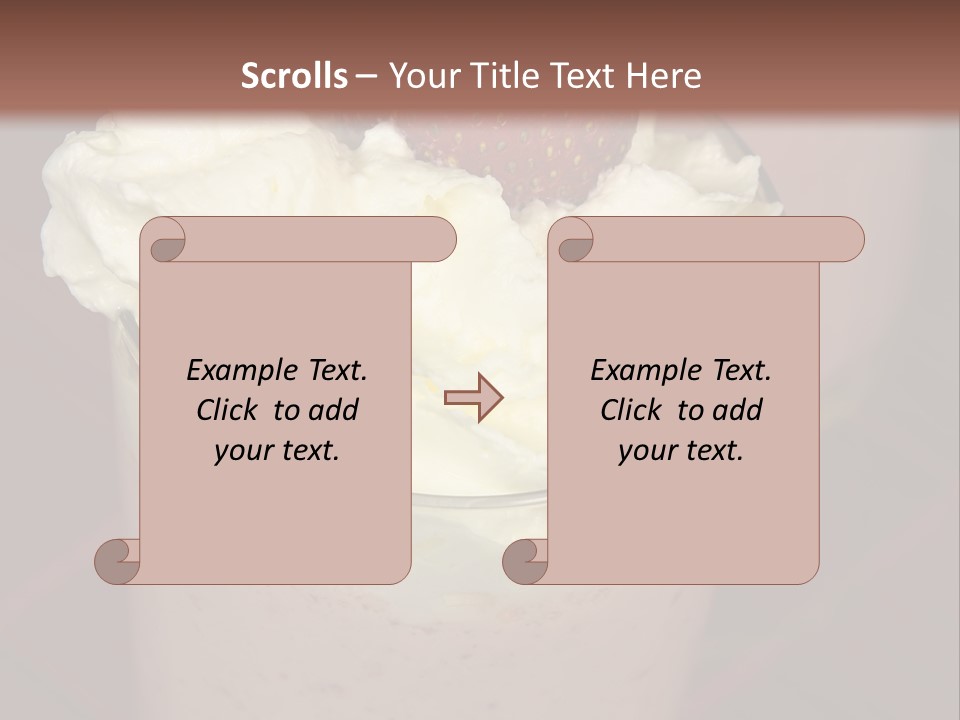 Scrolls – Your Title Text Here

Example Text. Click to add your text.

Example Text. Click to add your text.